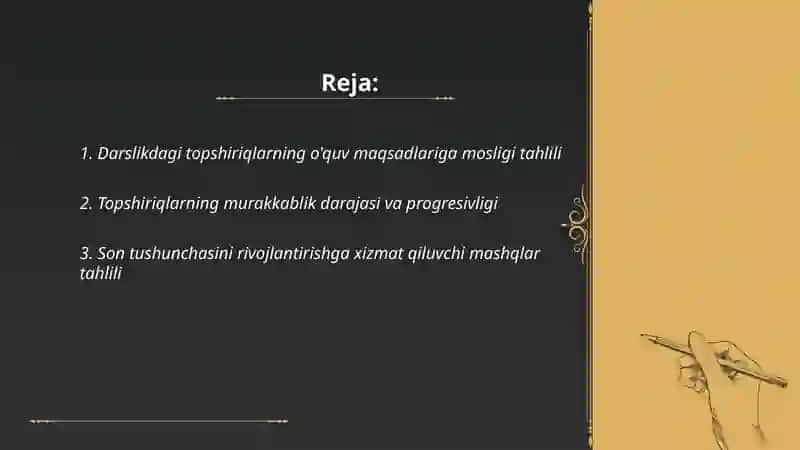 Reja:

1. Darslikdagi topshiriqlarning o'quv maqsadlariga mosligi tahlili

2. Topshiriqlarning murakkablik darajasi va progresivligi

3. Son tushunchasini rivojlantirishga xizmat qiluvchi mashqlar tahlili